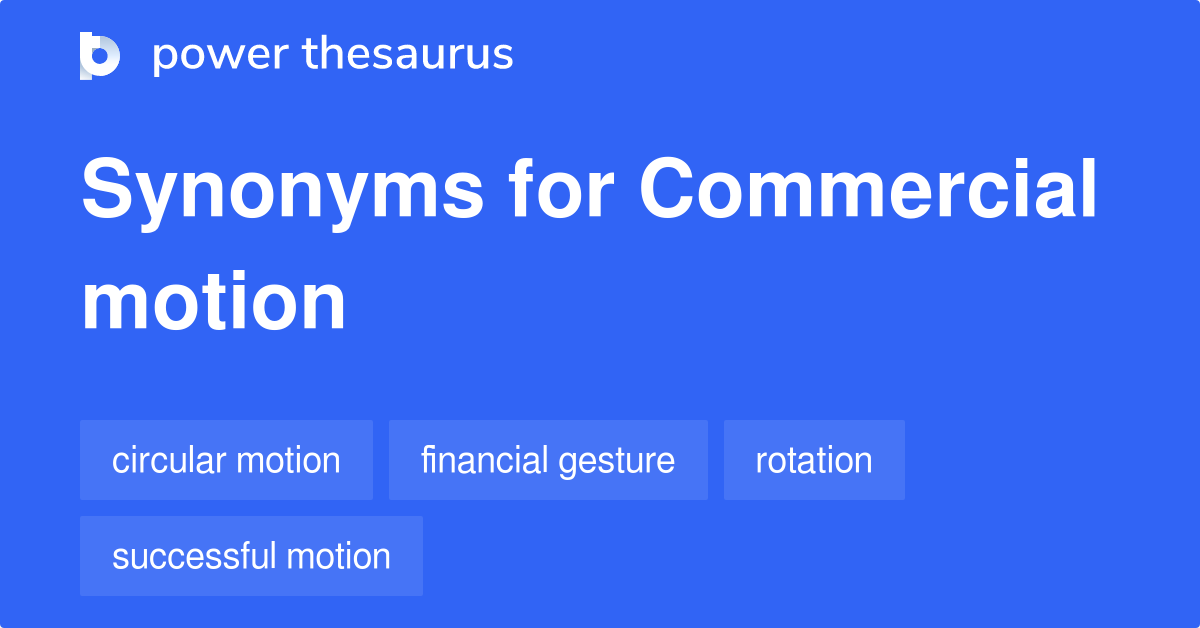 power thesaurus

Synonyms for Commercial motion

circular motion
financial gesture
rotation
successful motion